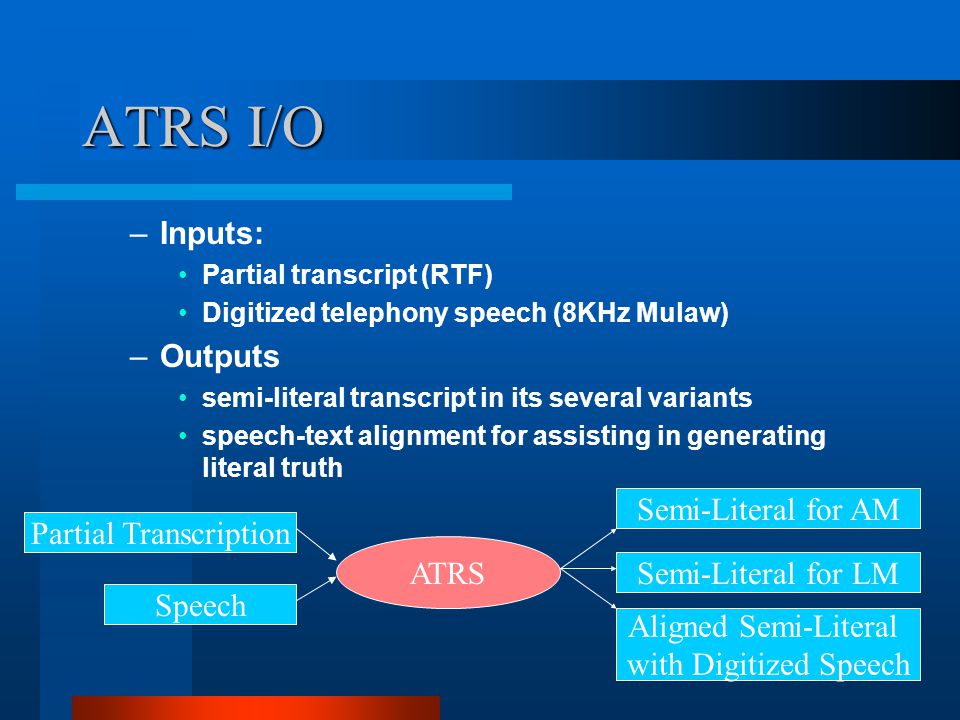 ATRS I/O

– Inputs:
• Partial transcript (RTF)
• Digitized telephony speech (8KHz Mulaw)

– Outputs
• semi-literal transcript in its several variants
• speech-text alignment for assisting in generating literal truth

Partial Transcription

Speech

ATRS

Semi-Literal for AM

Semi-Literal for LM

Aligned Semi-Literal with Digitized Speech